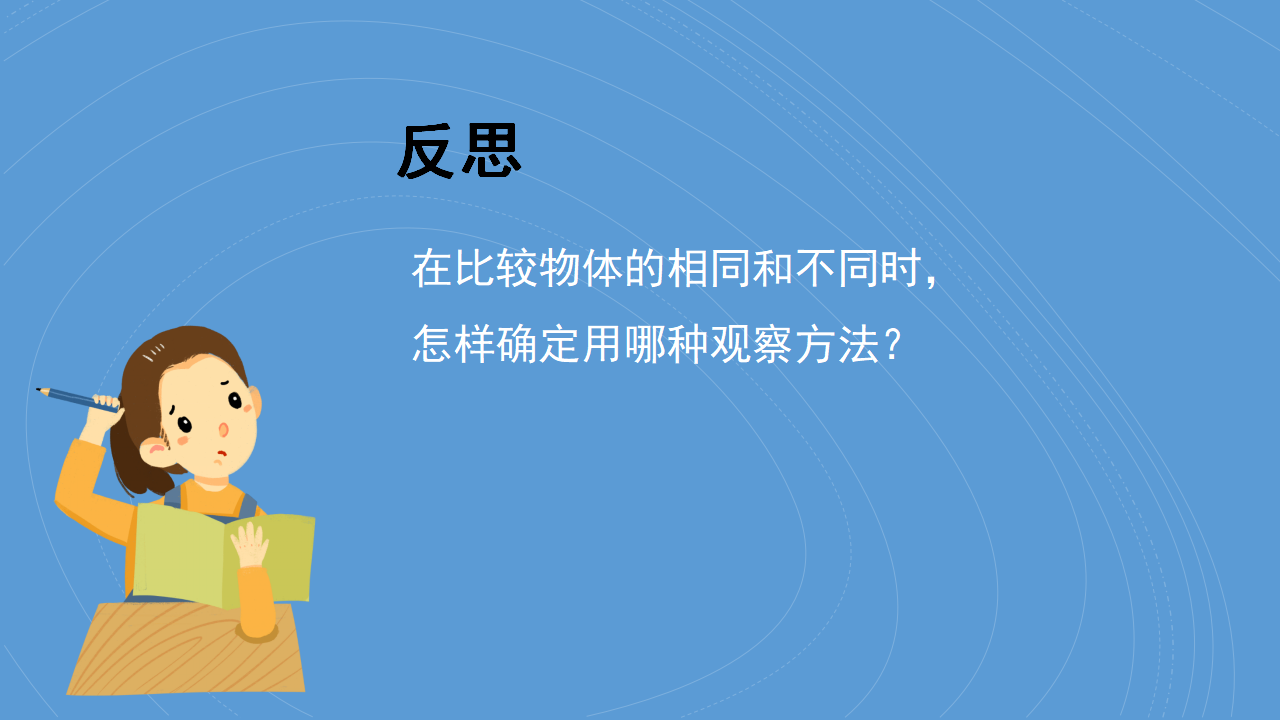 反思

在比较物体的相同和不同时，怎样确定用哪种观察方法？